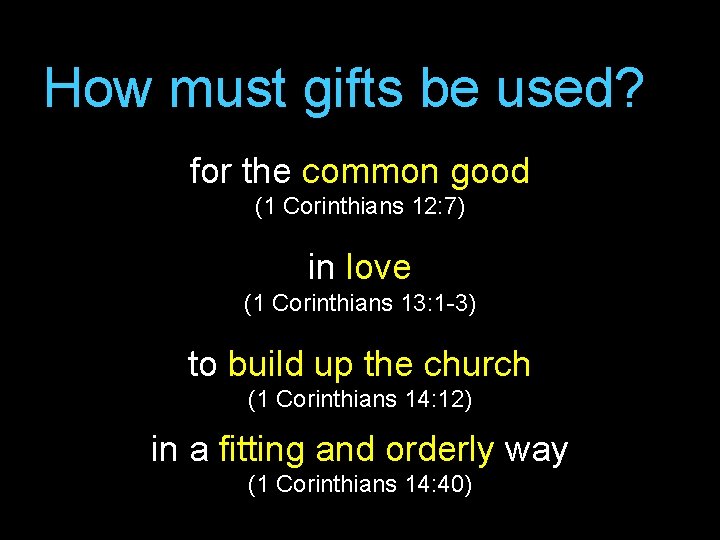 How must gifts be used?

for the common good
(1 Corinthians 12:7)

in love
(1 Corinthians 13:1-3)

to build up the church
(1 Corinthians 14:12)

in a fitting and orderly way
(1 Corinthians 14:40)